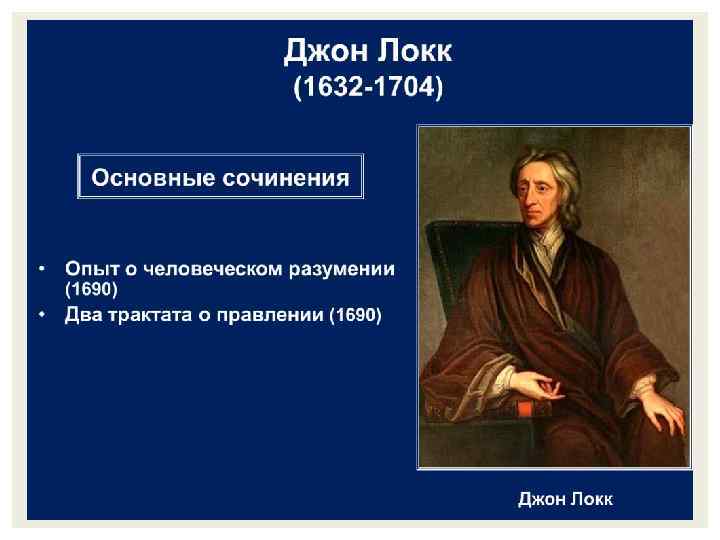 Джон Локк
(1632-1704)

Основные сочинения

• Опыт о человеческом разумении (1690)
• Два трактата о правлении (1690)

Джон Локк